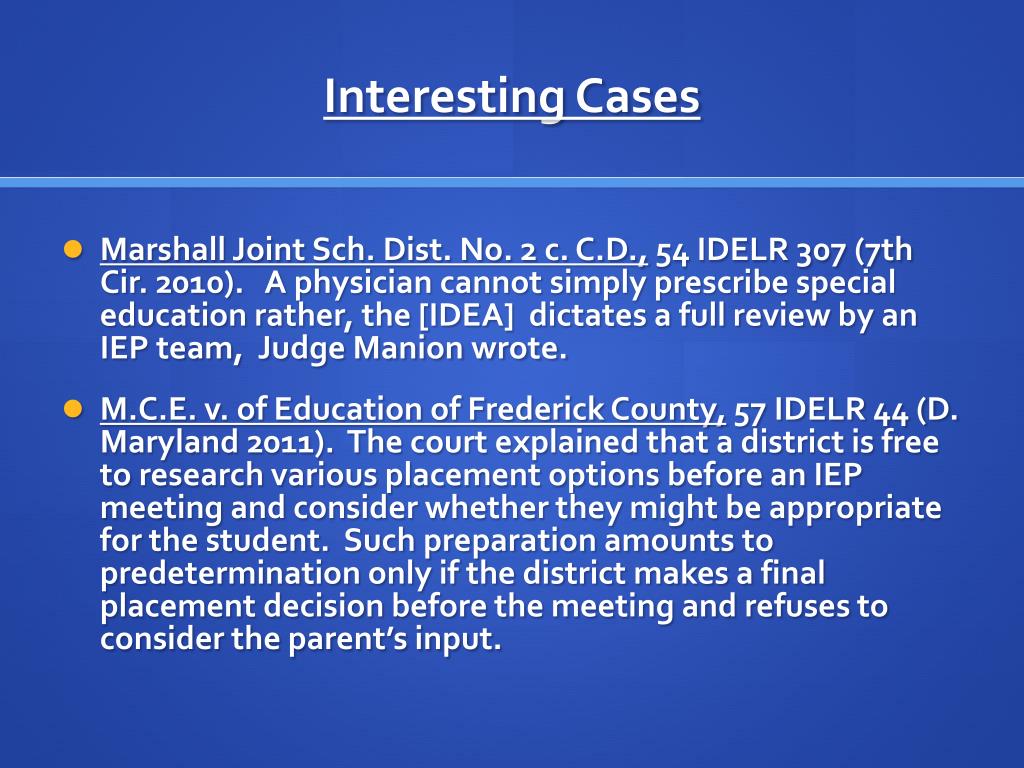 Interesting Cases

Marshall Joint Sch. Dist. No. 2 c. C.D., 54 IDELR 307 (7th Cir. 2010). A physician cannot simply prescribe special education rather, the [IDEA] dictates a full review by an IEP team, Judge Manion wrote.

M.C.E. v. of Education of Frederick County, 57 IDELR 44 (D. Maryland 2011). The court explained that a district is free to research various placement options before an IEP meeting and consider whether they might be appropriate for the student. Such preparation amounts to predetermination only if the district makes a final placement decision before the meeting and refuses to consider the parent's input.